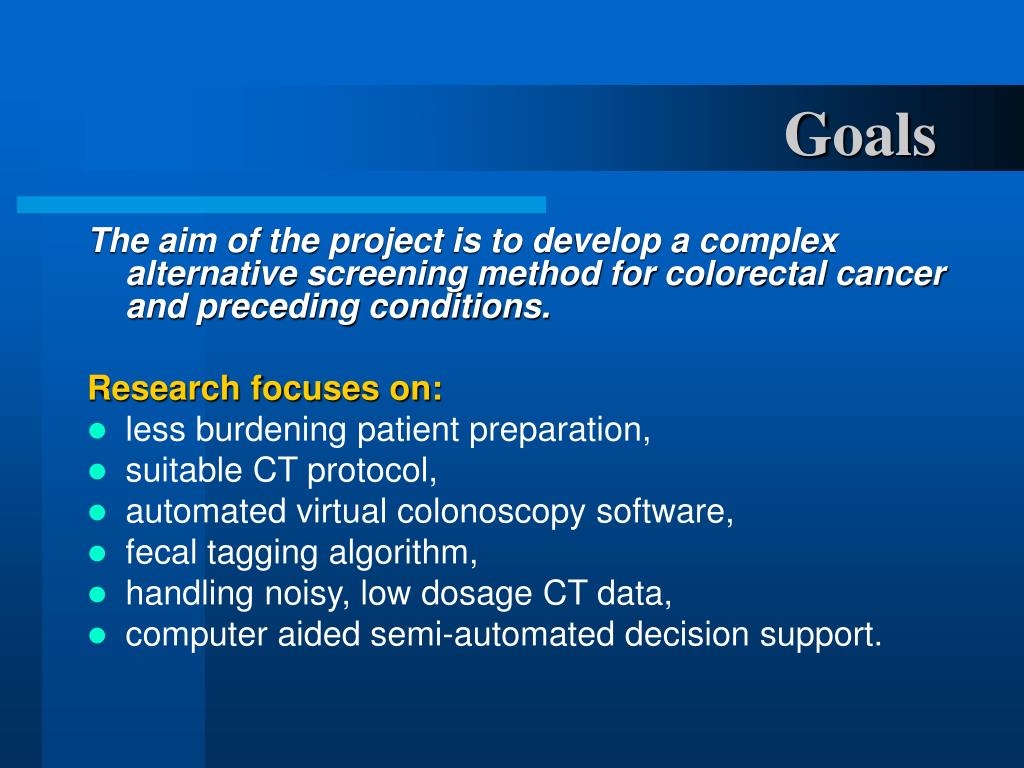 Goals

The aim of the project is to develop a complex alternative screening method for colorectal cancer and preceding conditions.

Research focuses on:
- less burdening patient preparation,
- suitable CT protocol,
- automated virtual colonoscopy software,
- fecal tagging algorithm,
- handling noisy, low dosage CT data,
- computer aided semi-automated decision support.